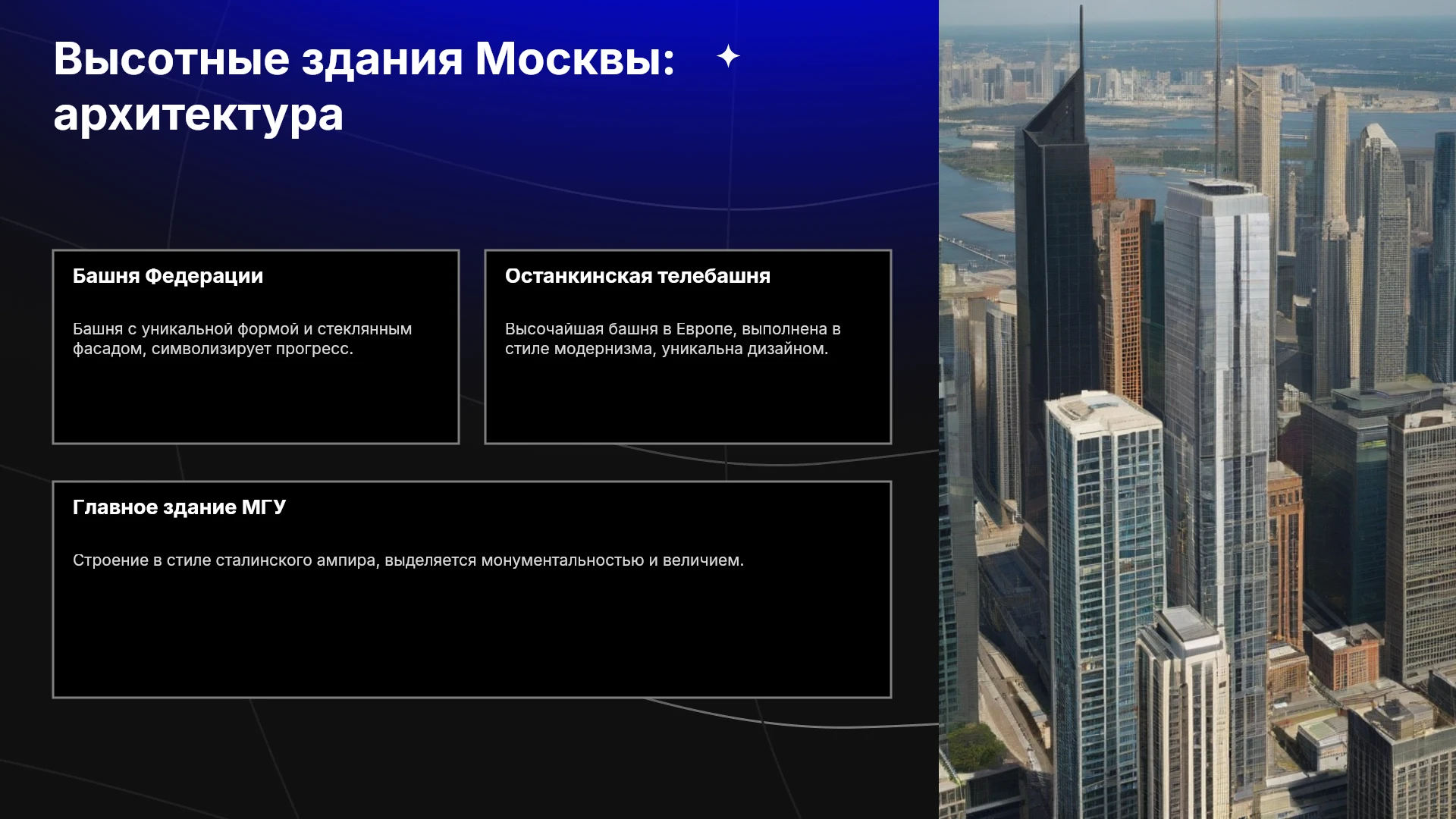 Высотные здания Москвы: архитектура

Башня Федерации

Башня с уникальной формой и стеклянным фасадом, символизирует прогресс.

Останкинская телебашня

Высочайшая башня в Европе, выполнена в стиле модернизма, уникальна дизайном.

Главное здание МГУ

Строение в стиле сталинского ампира, выделяется монументальностью и величием.